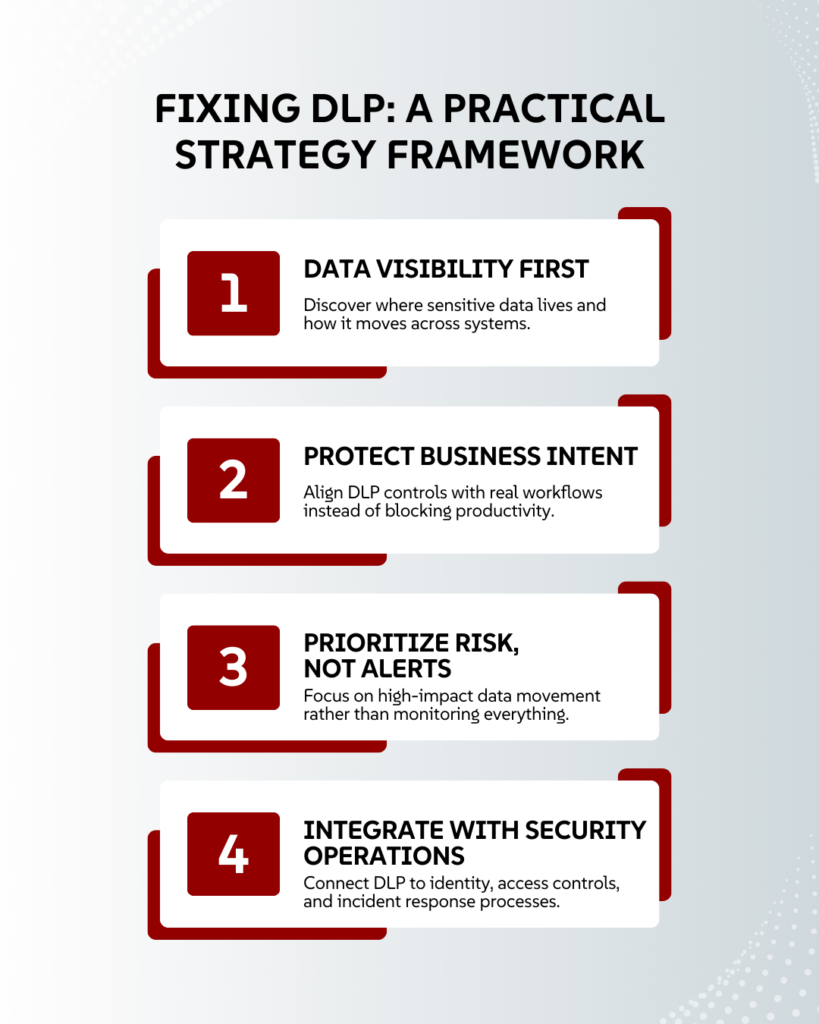 FIXING DLP: A PRACTICAL STRATEGY FRAMEWORK

1

DATA VISIBILITY FIRST

Discover where sensitive data lives and how it moves across systems.

2

PROTECT BUSINESS INTENT

Align DLP controls with real workflows instead of blocking productivity.

3

PRIORITIZE RISK, NOT ALERTS

Focus on high-impact data movement rather than monitoring everything.

4

INTEGRATE WITH SECURITY OPERATIONS

Connect DLP to identity, access controls, and incident response processes.